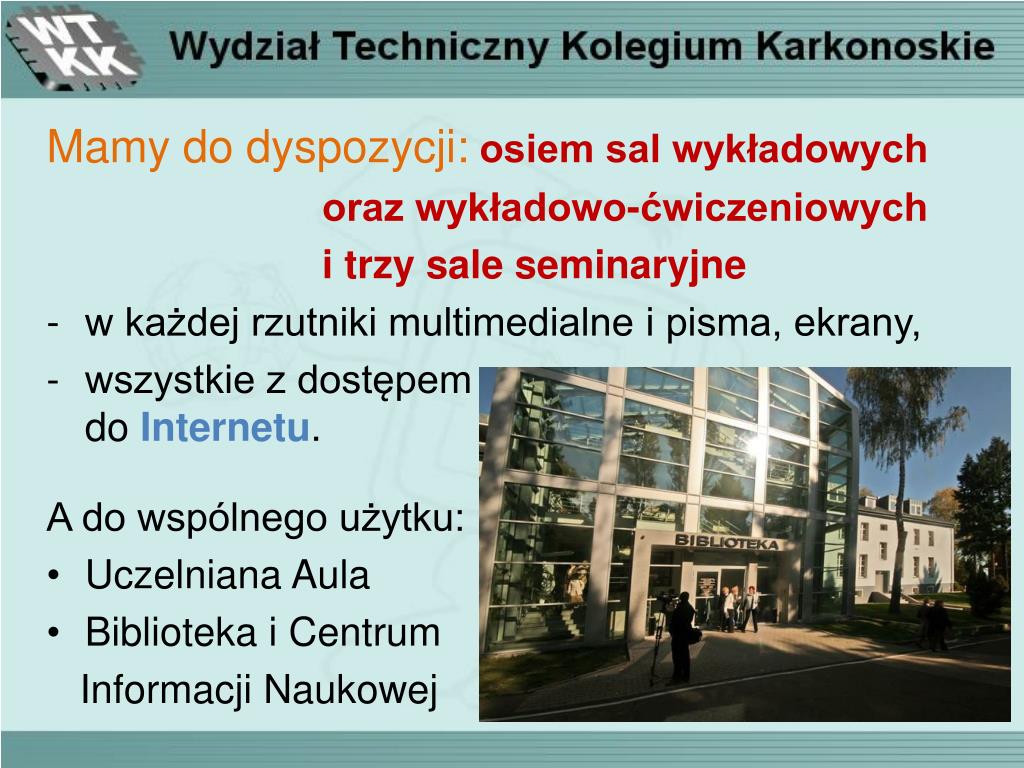 WT KK

Wydział Techniczny Kolegium Karkonoskie

Mamy do dyspozycji: osiem sal wykładowych oraz wykładowo-ćwiczeniowych i trzy sale seminaryjne

- w każdej rzutniki multimedialne i pisma, ekrany,
- wszystkie z dostępem do Internetu.

A do wspólnego użytku:
• Uczelniana Aula
• Biblioteka i Centrum Informacji Naukowej

BIBLIOTEKA